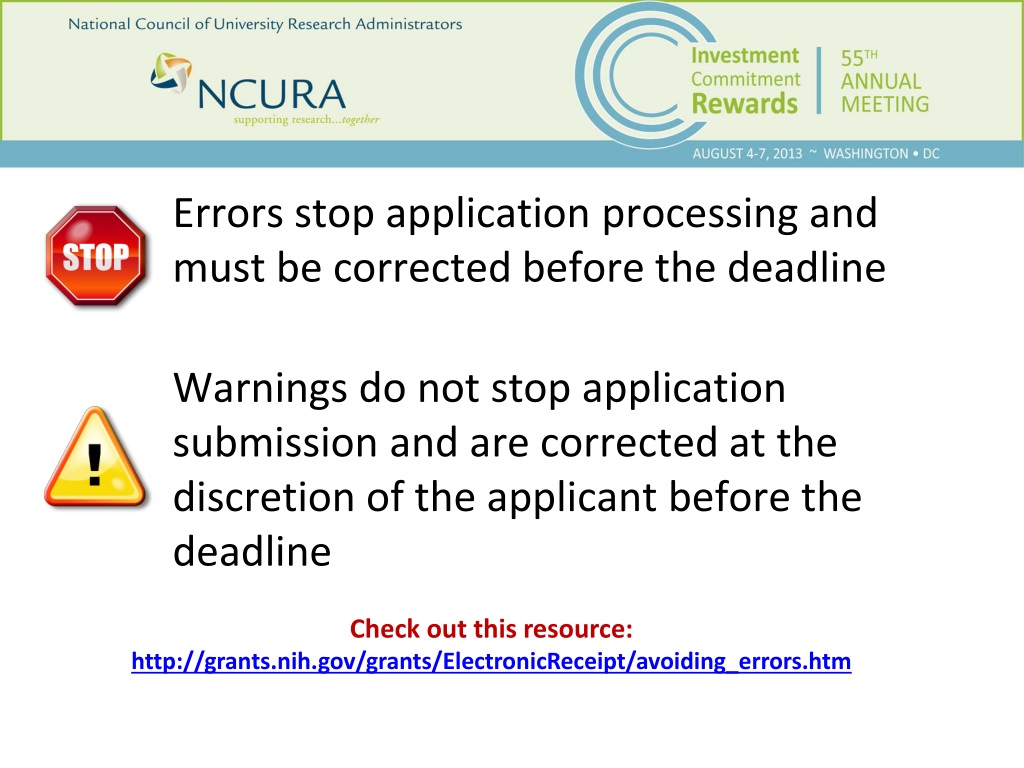 National Council of University Research Administrators

NCURA
supporting research...together

Investment
Commitment
Rewards

55TH
ANNUAL
MEETING

AUGUST 4-7, 2013 ~ WASHINGTON • DC

STOP

Errors stop application processing and must be corrected before the deadline

!

Warnings do not stop application submission and are corrected at the discretion of the applicant before the deadline

Check out this resource:
http://grants.nih.gov/grants/ElectronicReceipt/avoiding_errors.htm